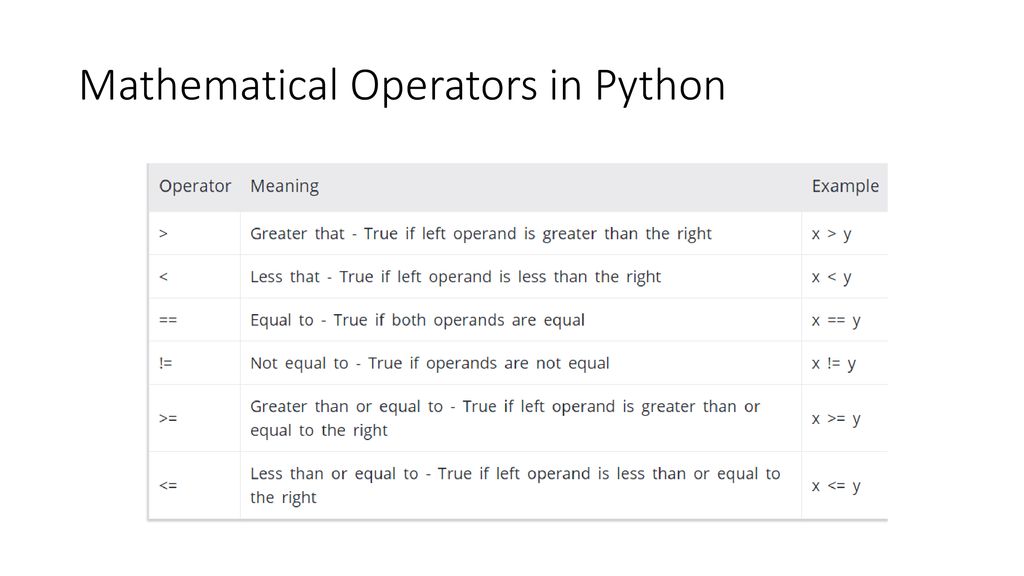 Mathematical Operators in Python

| Operator | Meaning | Example |
|---|---|---|
| > | Greater that - True if left operand is greater than the right | x > y |
| < | Less that - True if left operand is less than the right | x < y |
| == | Equal to - True if both operands are equal | x == y |
| != | Not equal to - True if operands are not equal | x != y |
| >= | Greater than or equal to - True if left operand is greater than or equal to the right | x >= y |
| <= | Less than or equal to - True if left operand is less than or equal to the right | x <= y |